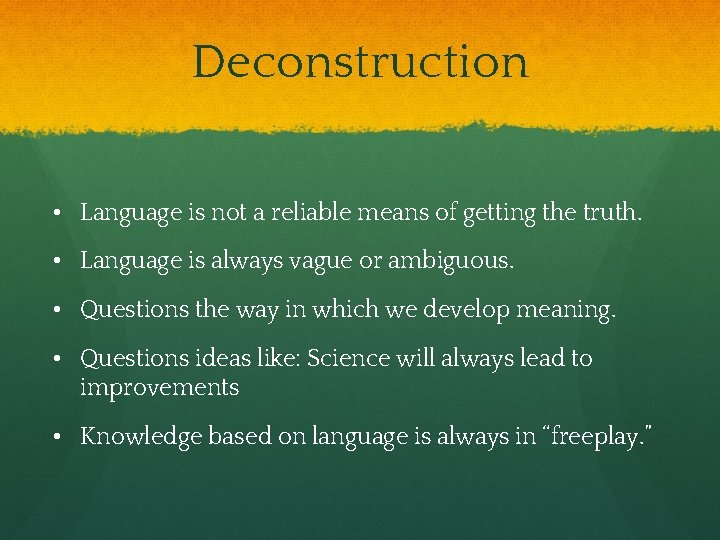 Deconstruction

• Language is not a reliable means of getting the truth.

• Language is always vague or ambiguous.

• Questions the way in which we develop meaning.

• Questions ideas like: Science will always lead to improvements

• Knowledge based on language is always in “freeplay.”